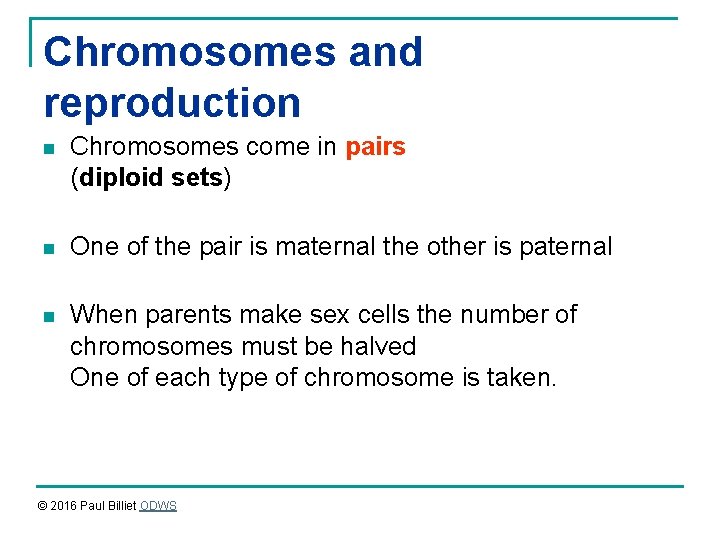 Chromosomes and reproduction

Chromosomes come in pairs (diploid sets)

One of the pair is maternal the other is paternal

When parents make sex cells the number of chromosomes must be halved
One of each type of chromosome is taken.

© 2016 Paul Billiet ODWS